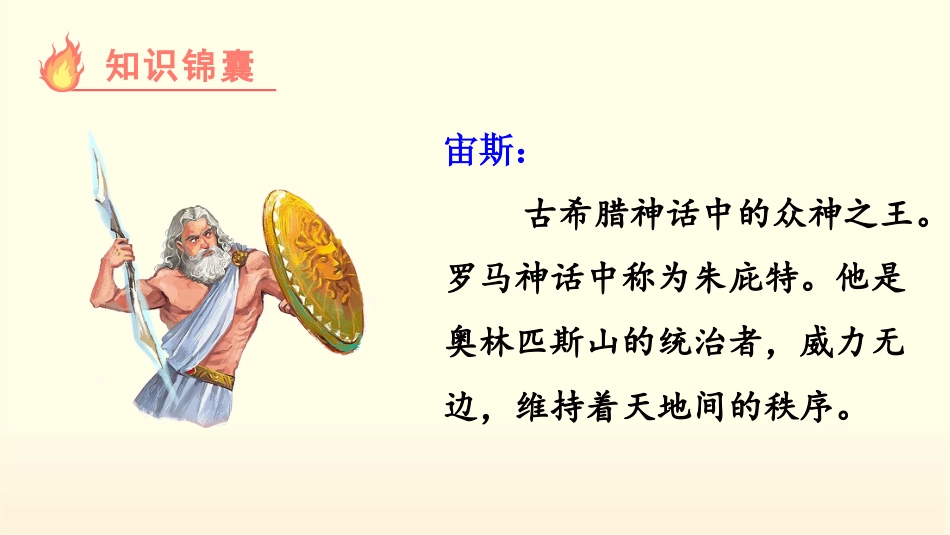 知识锦囊

宙斯：

古希腊神话中的众神之王。罗马神话中称为朱庇特。他是奥林匹斯山的统治者，威力无边，维持着天地间的秩序。